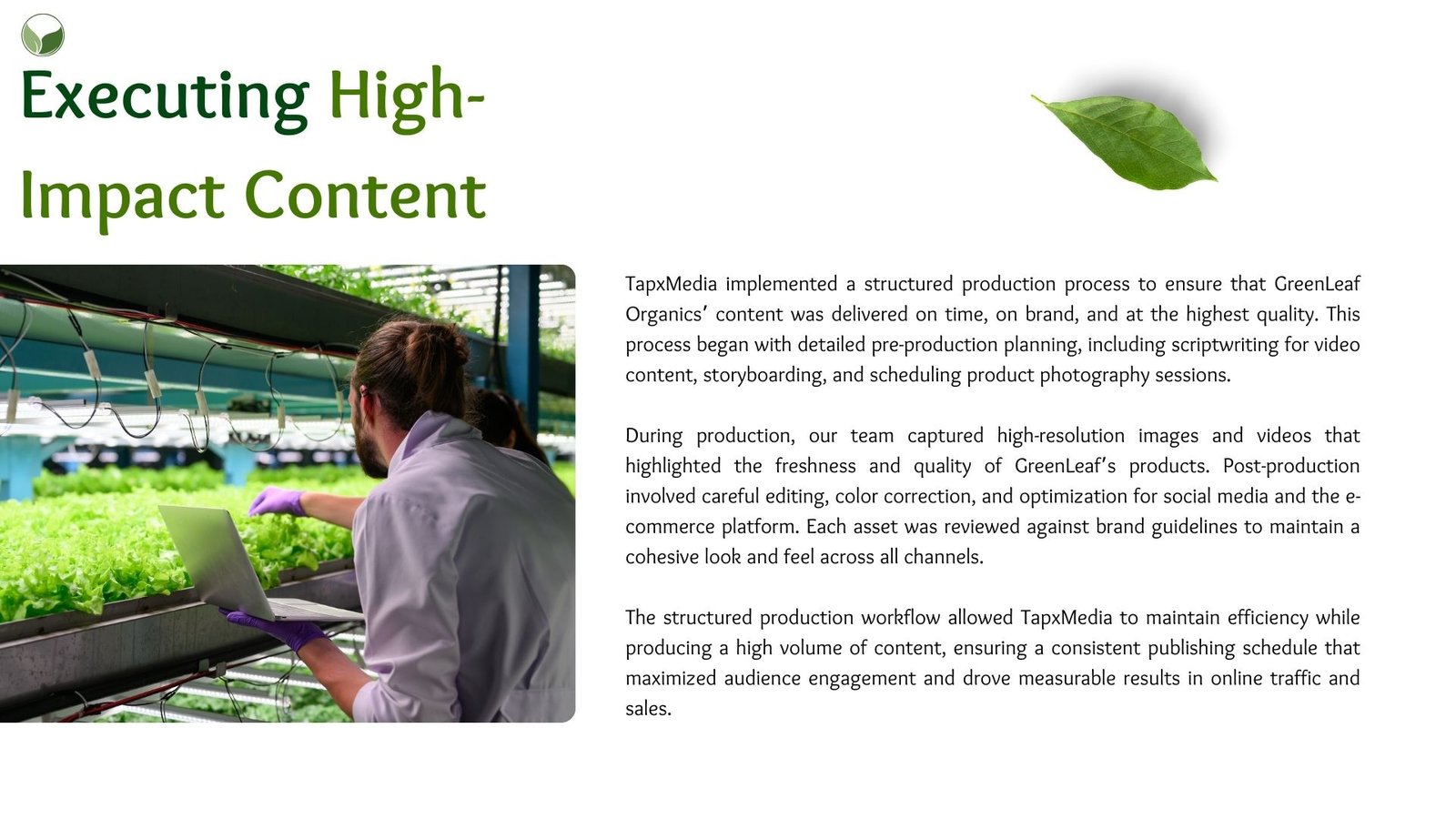 Executing High-Impact Content

TapxMedia implemented a structured production process to ensure that GreenLeaf Organics' content was delivered on time, on brand, and at the highest quality. This process began with detailed pre-production planning, including scriptwriting for video content, storyboarding, and scheduling product photography sessions.

During production, our team captured high-resolution images and videos that highlighted the freshness and quality of GreenLeaf's products. Post-production involved careful editing, color correction, and optimization for social media and the e-commerce platform. Each asset was reviewed against brand guidelines to maintain a cohesive look and feel across all channels.

The structured production workflow allowed TapxMedia to maintain efficiency while producing a high volume of content, ensuring a consistent publishing schedule that maximized audience engagement and drove measurable results in online traffic and sales.